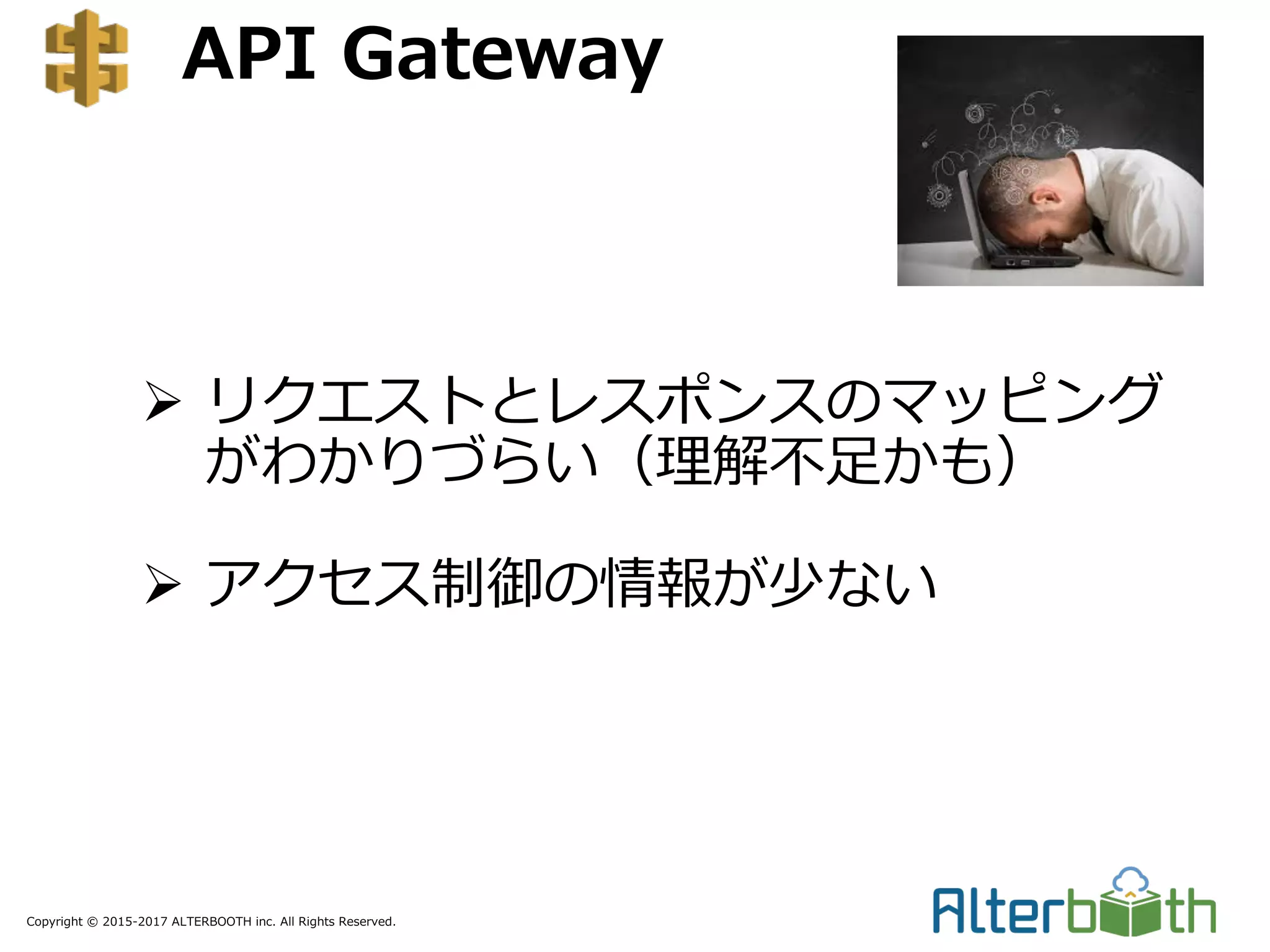 API Gateway

➢ リクエストとレスポンスのマッピングがわかりづらい（理解不足かも）

➢ アクセス制御の情報が少ない

Copyright © 2015-2017 ALTERBOOTH inc. All Rights Reserved.

Alterbooth